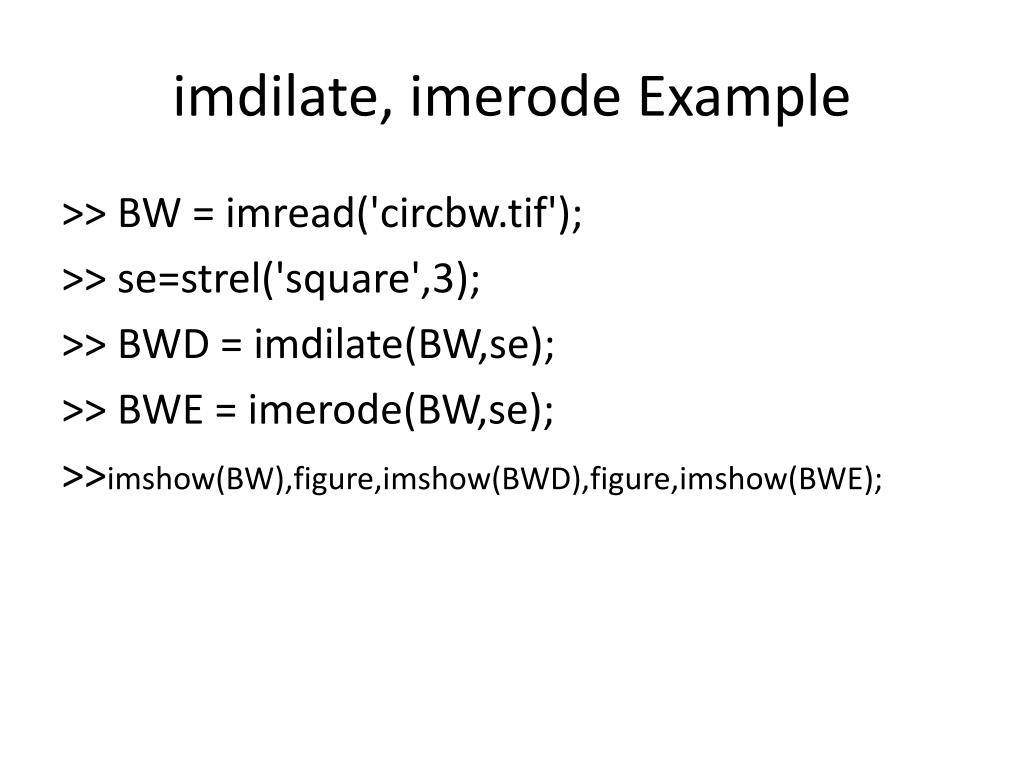 imdilate, imerode Example

>> BW = imread('circbw.tif');

>> se=strel('square',3);

>> BWD = imdilate(BW,se);

>> BWE = imerode(BW,se);

>>imshow(BW),figure,imshow(BWD),figure,imshow(BWE);